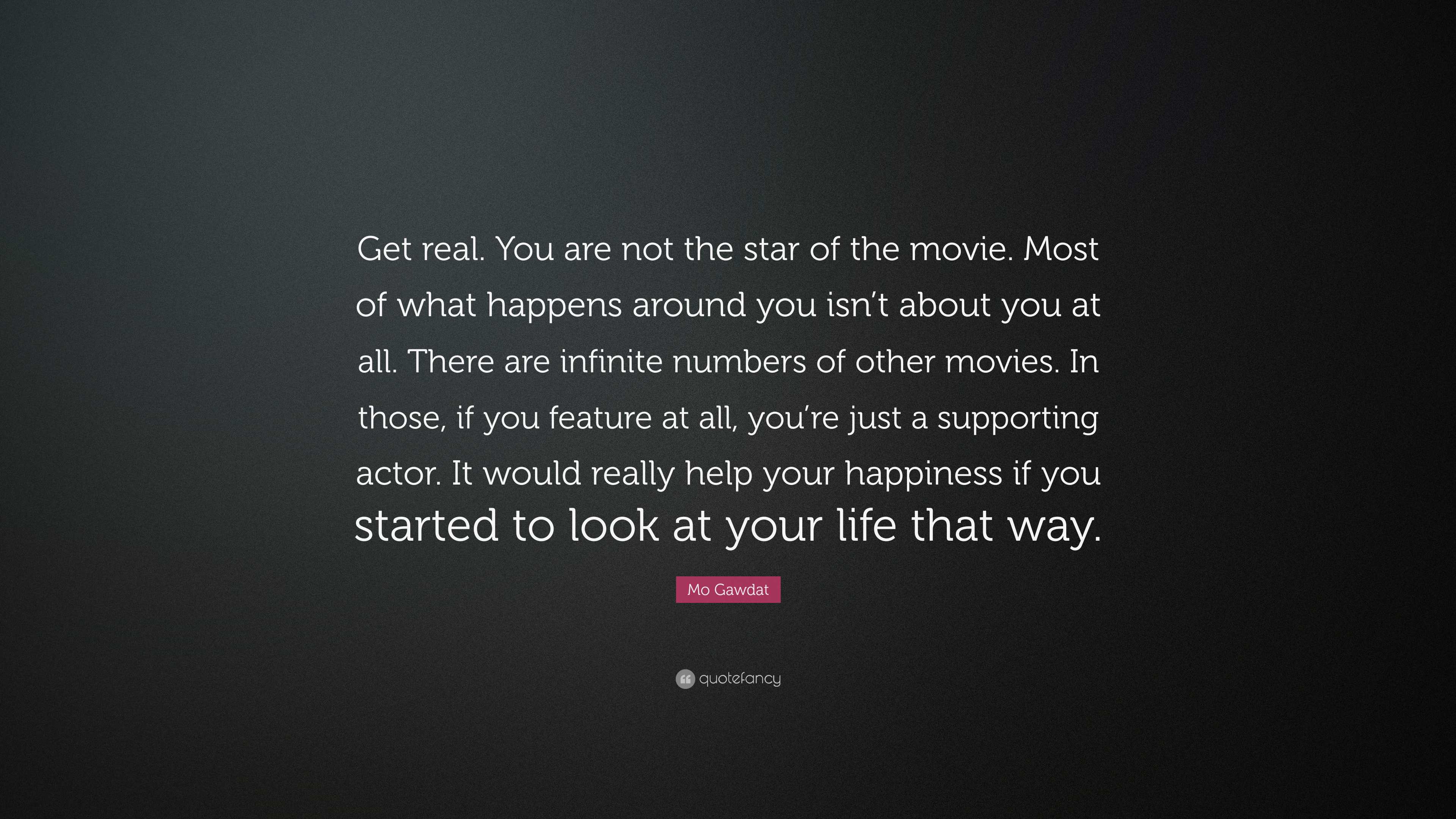 Get real. You are not the star of the movie. Most of what happens around you isn't about you at all. There are infinite numbers of other movies. In those, if you feature at all, you're just a supporting actor. It would really help your happiness if you started to look at your life that way.

Mo Gawdat

quotefancy